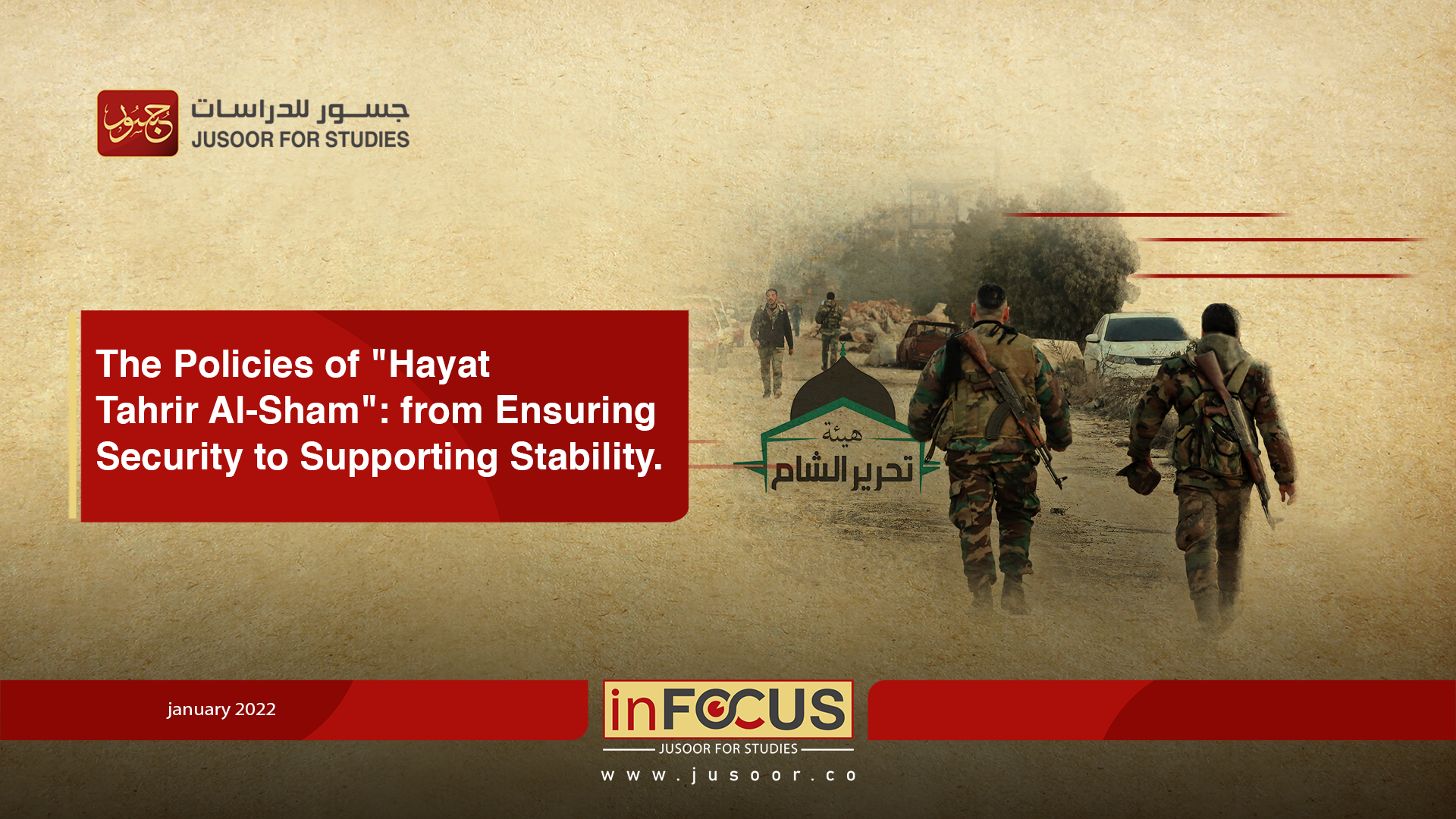 جسور
جسور للدراسات
JUSOOR FOR STUDIES

The Policies of "Hayat Tahrir Al-Sham": from Ensuring Security to Supporting Stability.

هيئة
تحرير الشام

january 2022

inFOCUS
JUSOOR FOR STUDIES
www.jusoor.co